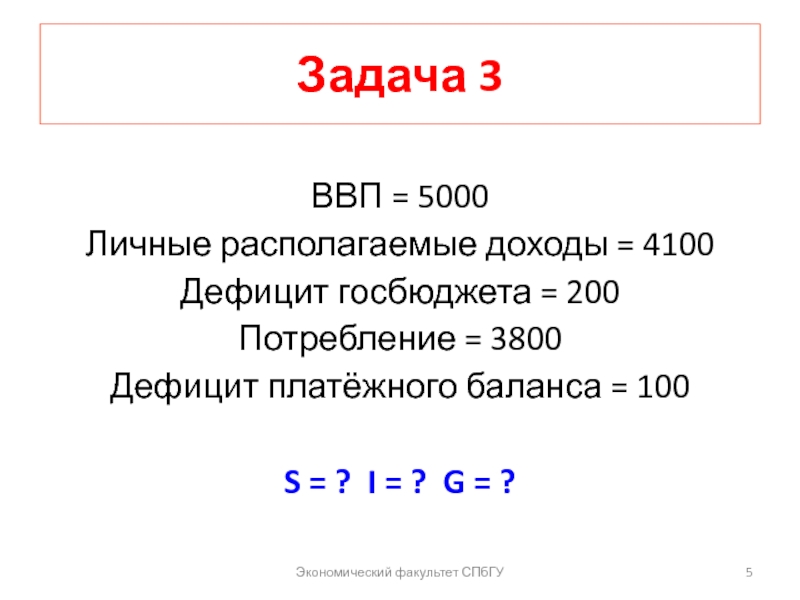 Задача 3

ВВП = 5000
Личные располагаемые доходы = 4100
Дефицит госбюджета = 200
Потребление = 3800
Дефицит платёжного баланса = 100

S = ? I = ? G = ?

Экономический факультет СПбГУ

5